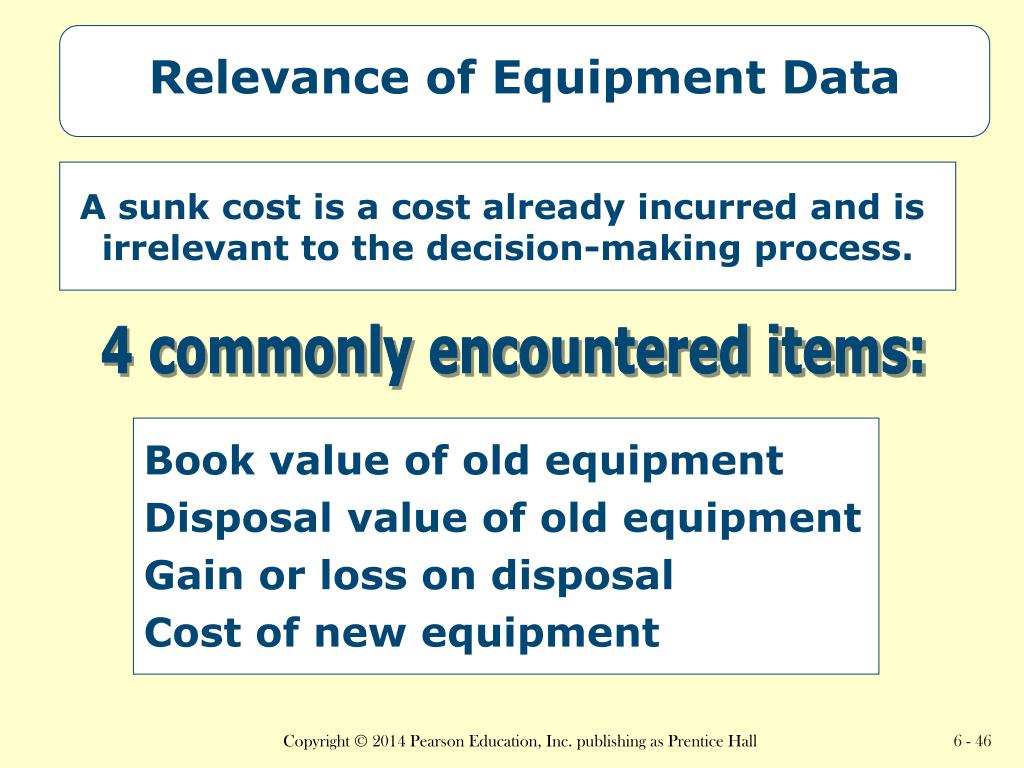 Relevance of Equipment Data

A sunk cost is a cost already incurred and is irrelevant to the decision-making process.

4 commonly encountered items:

Book value of old equipment
Disposal value of old equipment
Gain or loss on disposal
Cost of new equipment

Copyright © 2014 Pearson Education, Inc. publishing as Prentice Hall

6 - 46